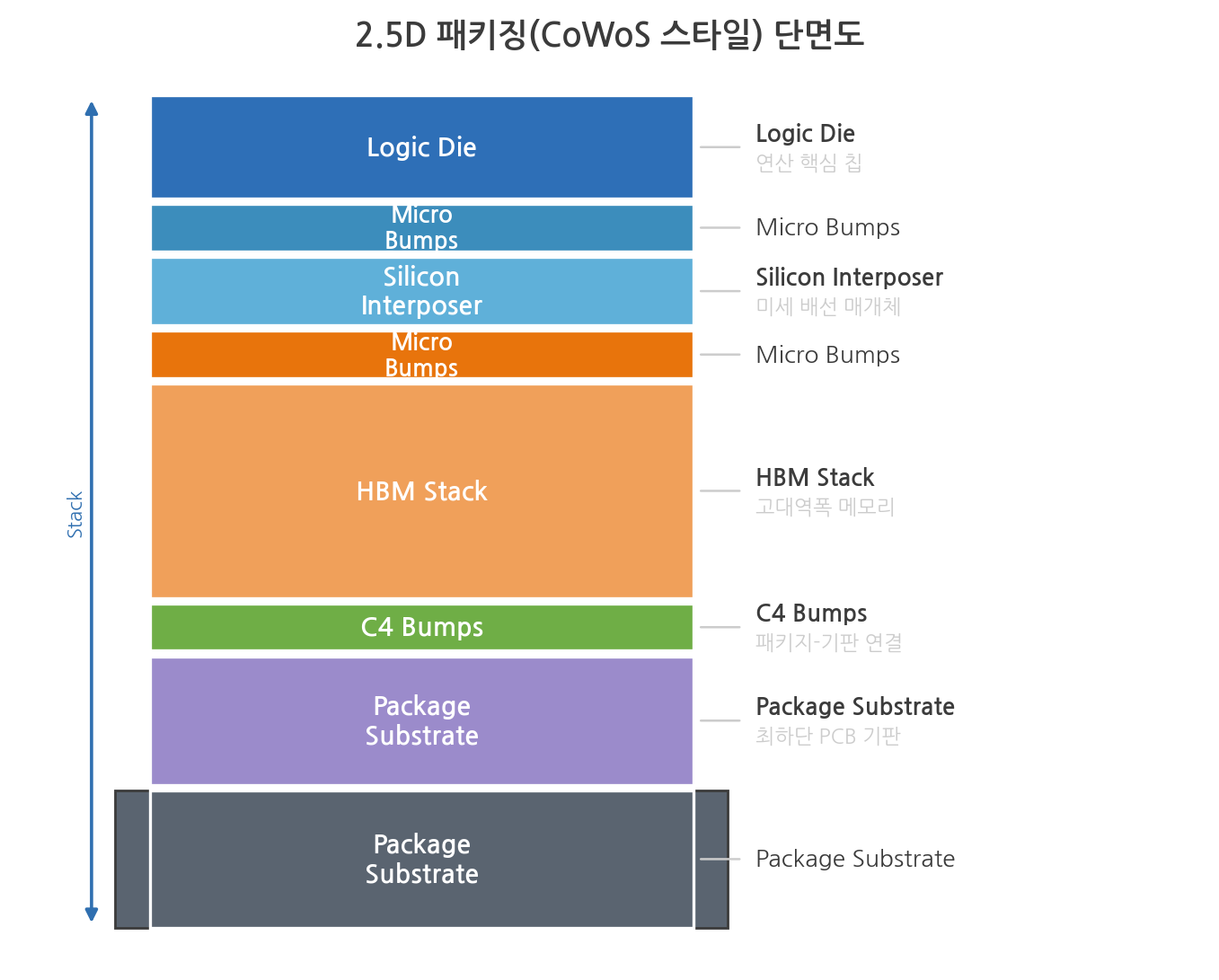 2.5D 패키징(CoWoS 스타일) 단면도

Stack

Logic Die

Micro Bumps

Silicon Interposer

Micro Bumps

HBM Stack

C4 Bumps

Package Substrate

Package Substrate

Logic Die
연산 핵심 칩

Micro Bumps

Silicon Interposer
미세 배선 매개체

Micro Bumps

HBM Stack
고대역폭 메모리

C4 Bumps
패키지-기판 연결

Package Substrate
최하단 PCB 기판

Package Substrate